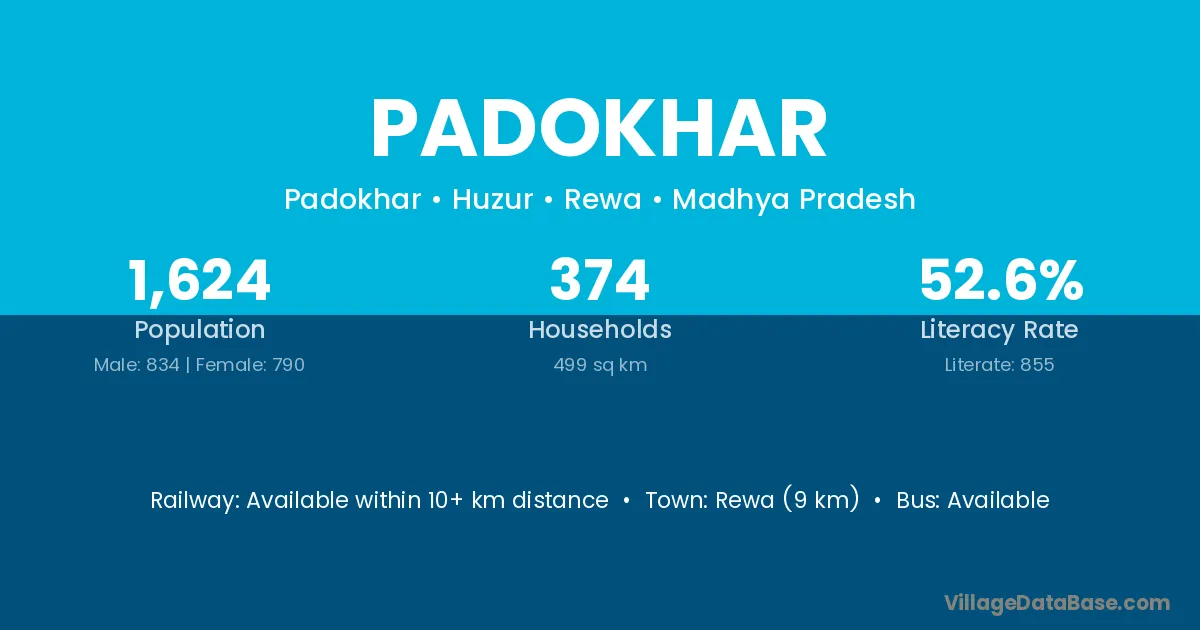 PADOKHAR

Padokhar • Huzur • Rewa • Madhya Pradesh

1,624
Population
Male: 834 | Female: 790

374
Households
499 sq km

52.6%
Literacy Rate
Literate: 855

Railway: Available within 10+ km distance • Town: Rewa (9 km) • Bus: Available

VillageDataBase.com